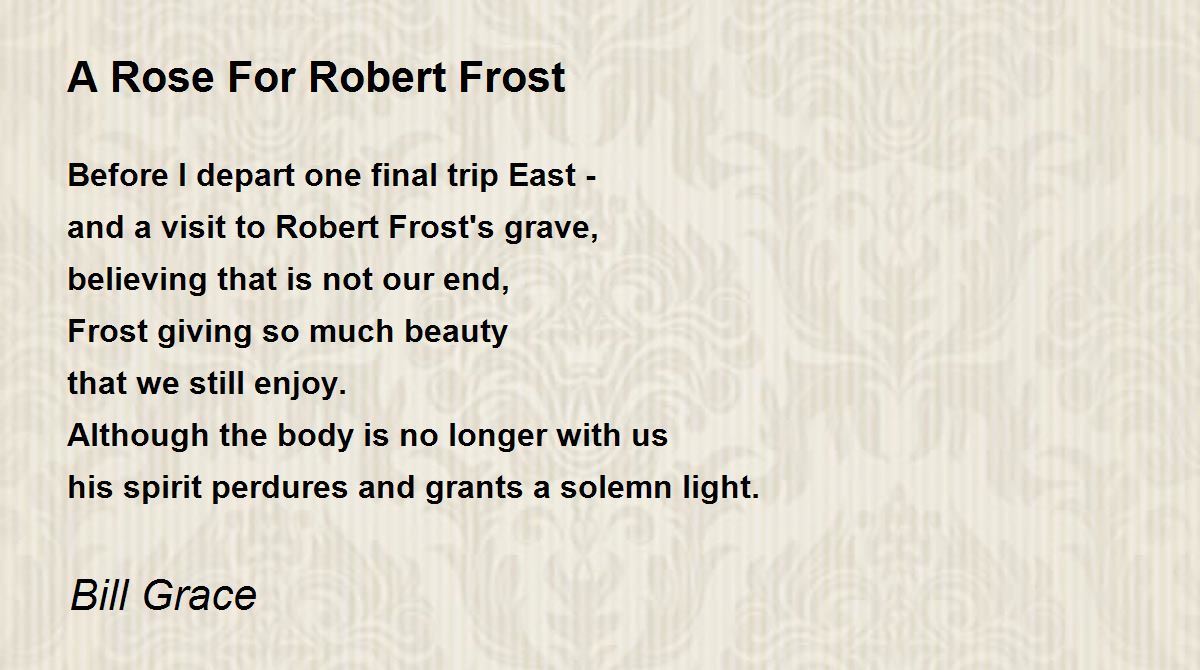 A Rose For Robert Frost

Before I depart one final trip East -
and a visit to Robert Frost's grave,
believing that is not our end,
Frost giving so much beauty
that we still enjoy.
Although the body is no longer with us
his spirit perdures and grants a solemn light.

Bill Grace